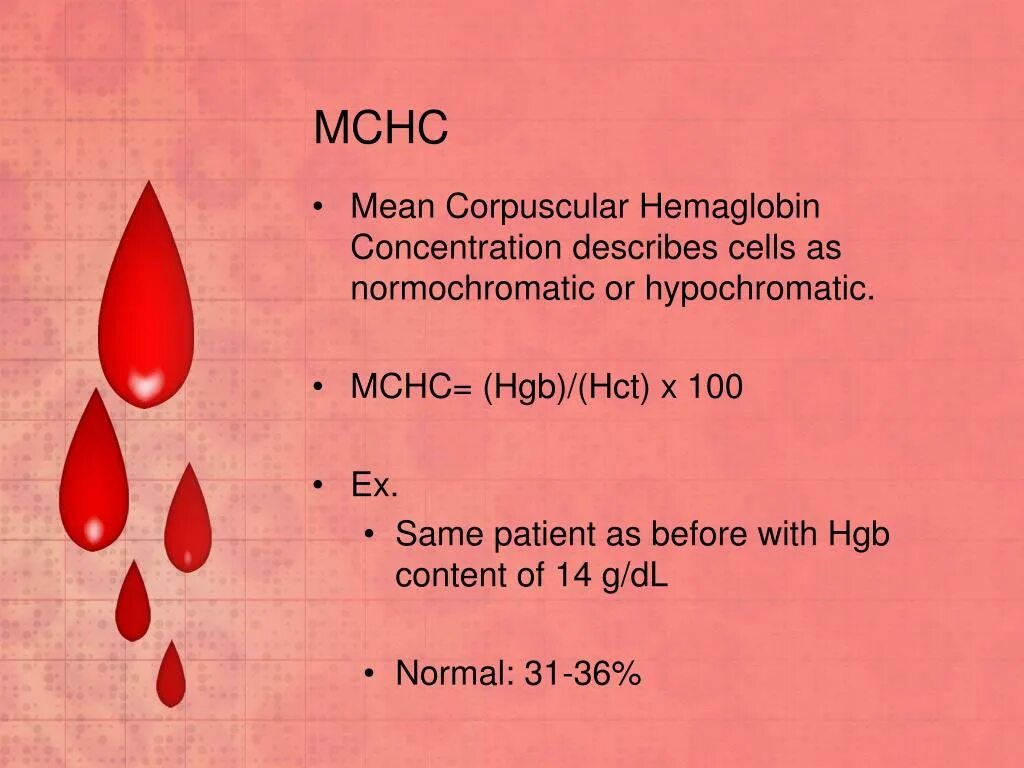 MCHC

• Mean Corpuscular Hemaglobin Concentration describes cells as normochromatic or hypochromatic.

• MCHC= (Hgb)/(Hct) x 100

• Ex.
  • Same patient as before with Hgb content of 14 g/dL

  • Normal: 31-36%